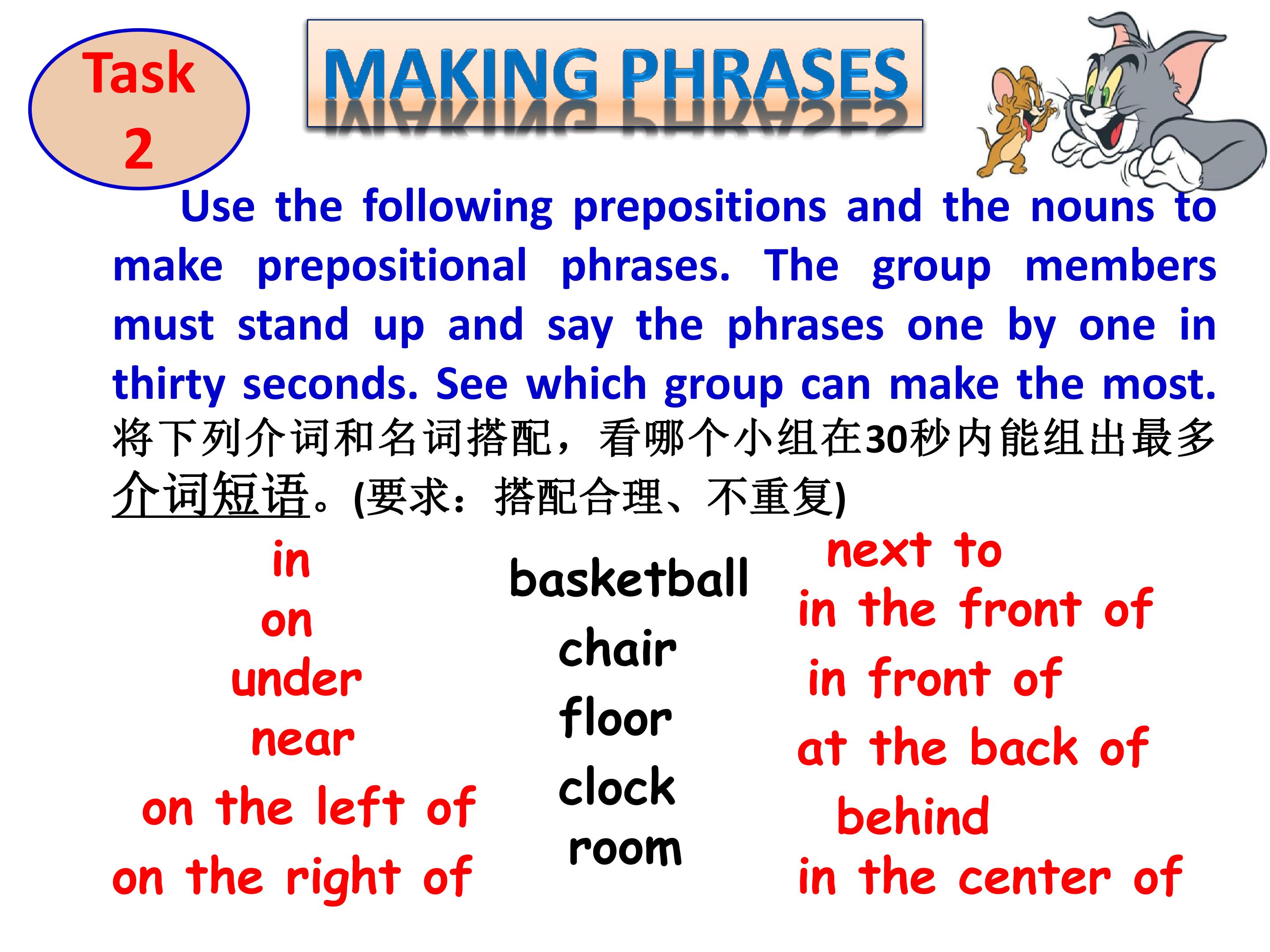 Task 2

MAKING PHRASES

Use the following prepositions and the nouns to make prepositional phrases. The group members must stand up and say the phrases one by one in thirty seconds. See which group can make the most.

将下列介词和名词搭配，看哪个小组在30秒内能组出最多介词短语。(要求：搭配合理、不重复)

in
on
under
near
on the left of
on the right of

basketball
chair
floor
clock
room

next to
in the front of
in front of
at the back of
behind
in the center of